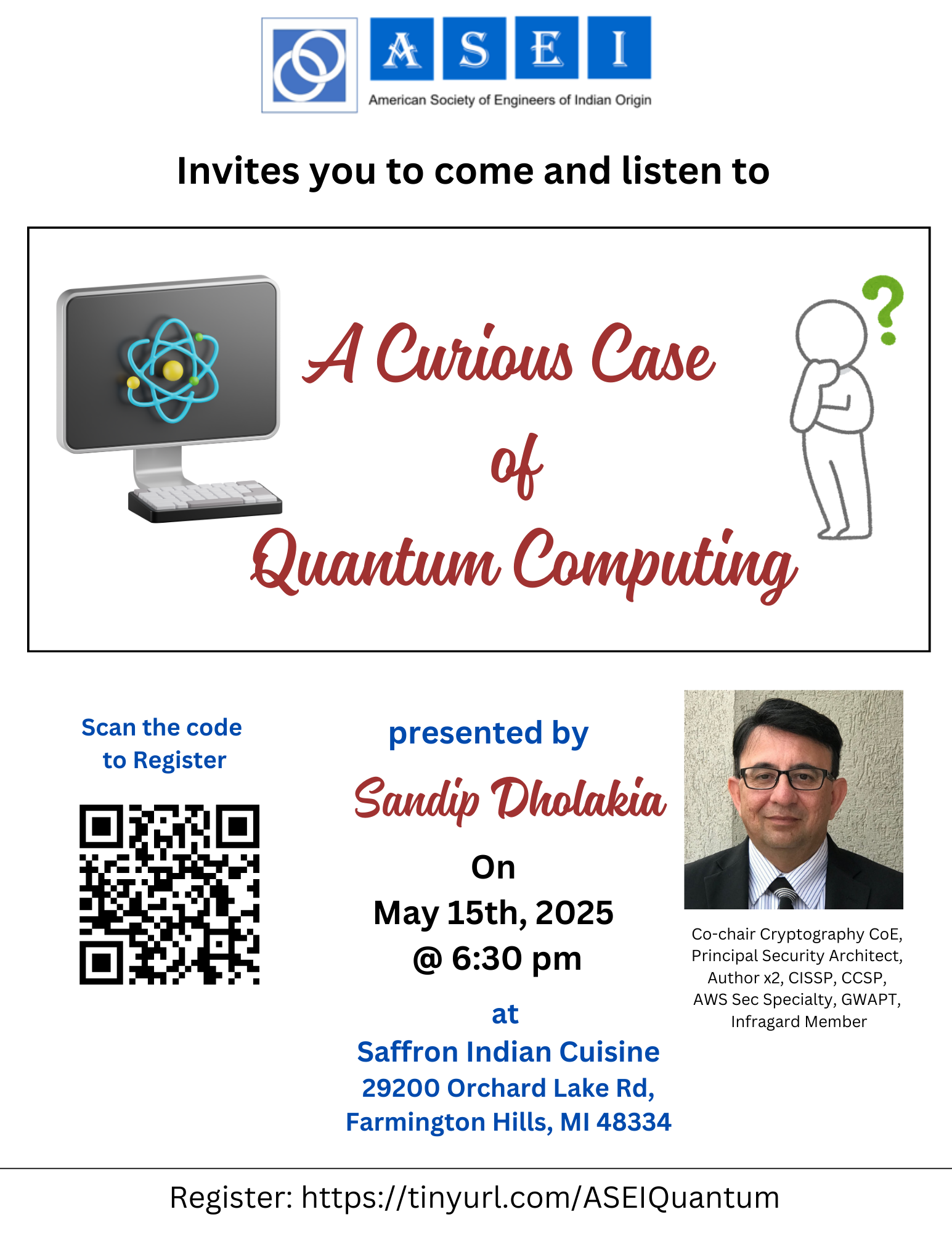 ASEI
American Society of Engineers of Indian Origin

Invites you to come and listen to

A Curious Case of Quantum Computing

?

Scan the code to Register

presented by
Sandip Dholakia
On
May 15th, 2025
@ 6:30 pm
at
Saffron Indian Cuisine
29200 Orchard Lake Rd,
Farmington Hills, MI 48334

Co-chair Cryptography CoE, Principal Security Architect, Author x2, CISSP, CCSP, AWS Sec Specialty, GWAPT, Infragard Member

Register: https://tinyurl.com/ASEIQuantum